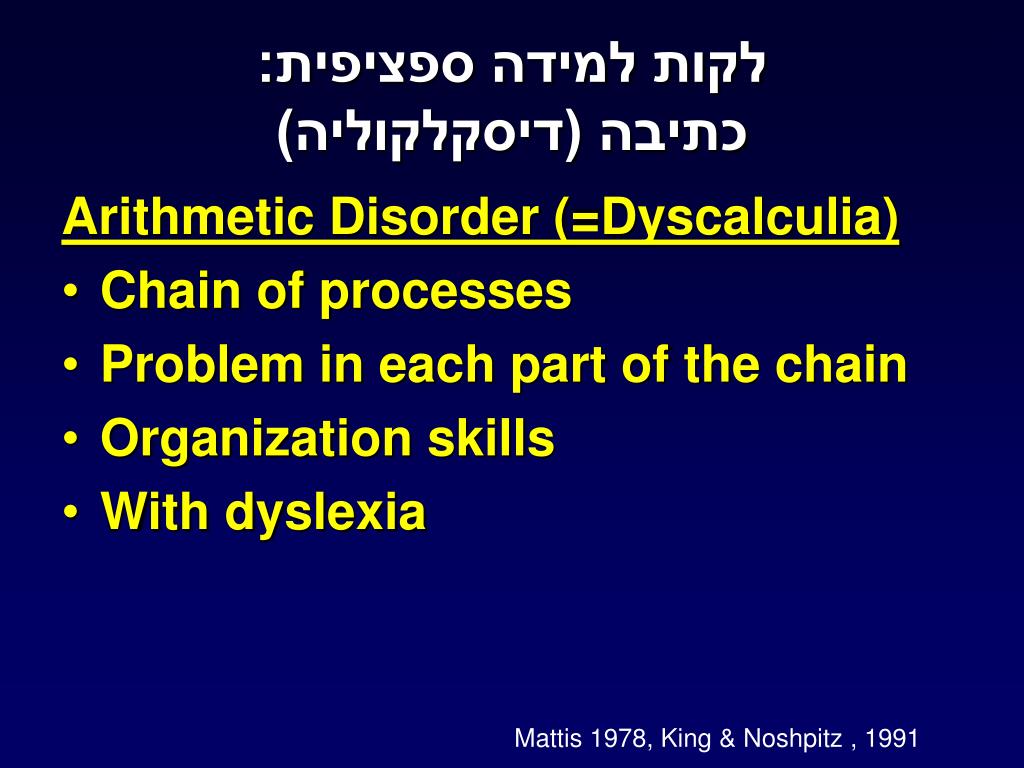 לקות למידה ספציפית:
כתיבה (דיסקלקוליה)

Arithmetic Disorder (=Dyscalculia)

• Chain of processes
• Problem in each part of the chain
• Organization skills
• With dyslexia

Mattis 1978, King & Noshpitz , 1991